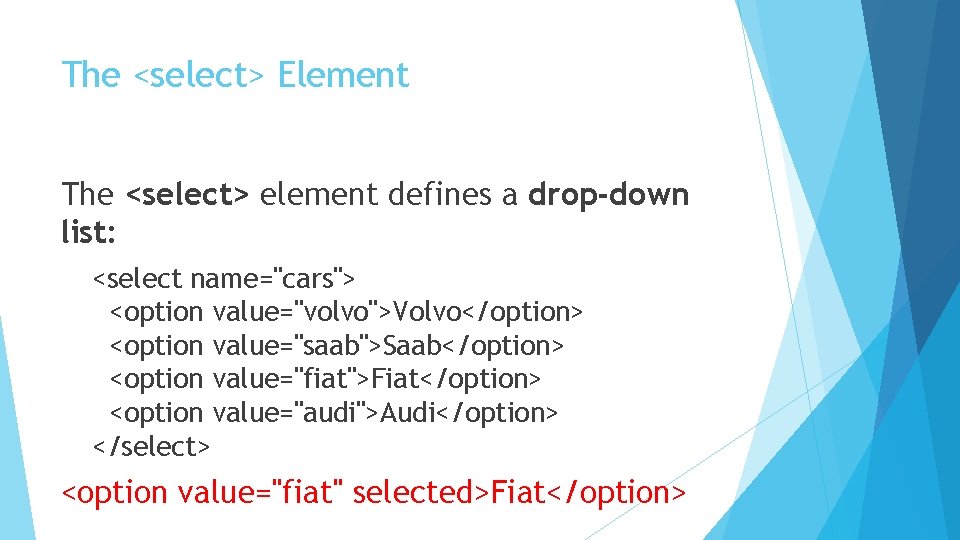 The <select> Element

The <select> element defines a drop-down list:

<select name="cars">
<option value="volvo">Volvo</option>
<option value="saab">Saab</option>
<option value="fiat">Fiat</option>
<option value="audi">Audi</option>
</select>

<option value="fiat" selected>Fiat</option>